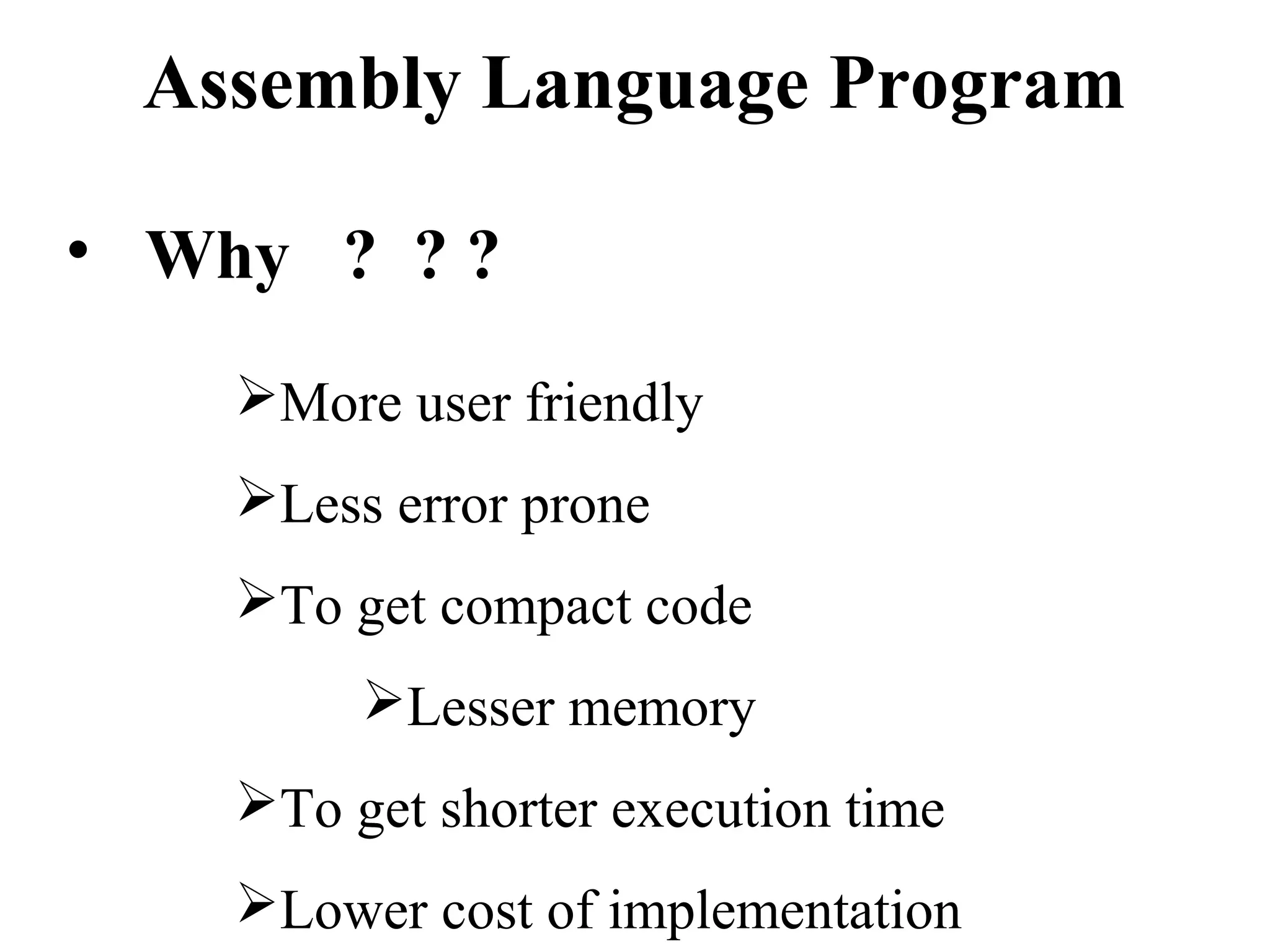 Assembly Language Program

• Why ? ? ?

➢More user friendly

➢Less error prone

➢To get compact code

➢Lesser memory

➢To get shorter execution time

➢Lower cost of implementation